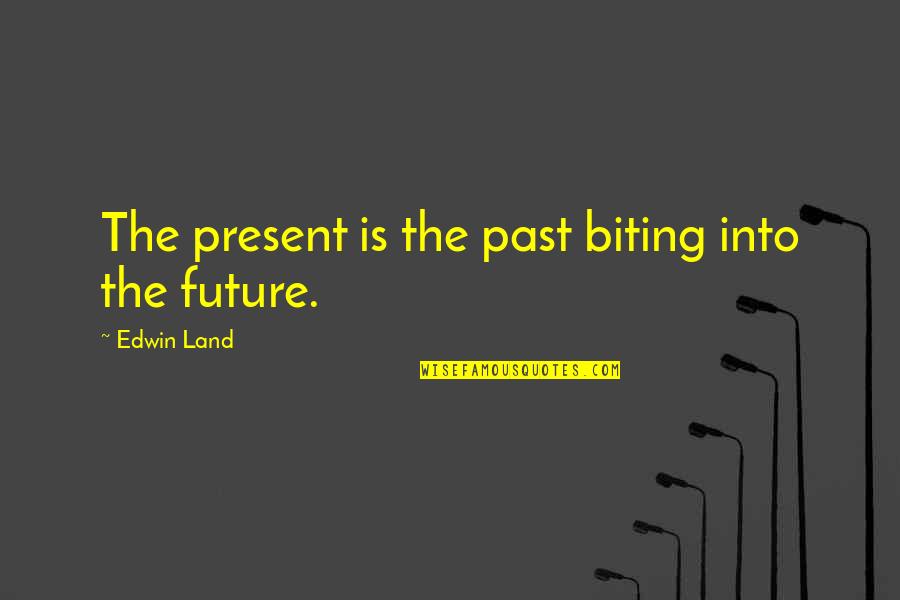 The present is the past biting into the future.

~ Edwin Land

WISEFAMOUSQUOTES.COM